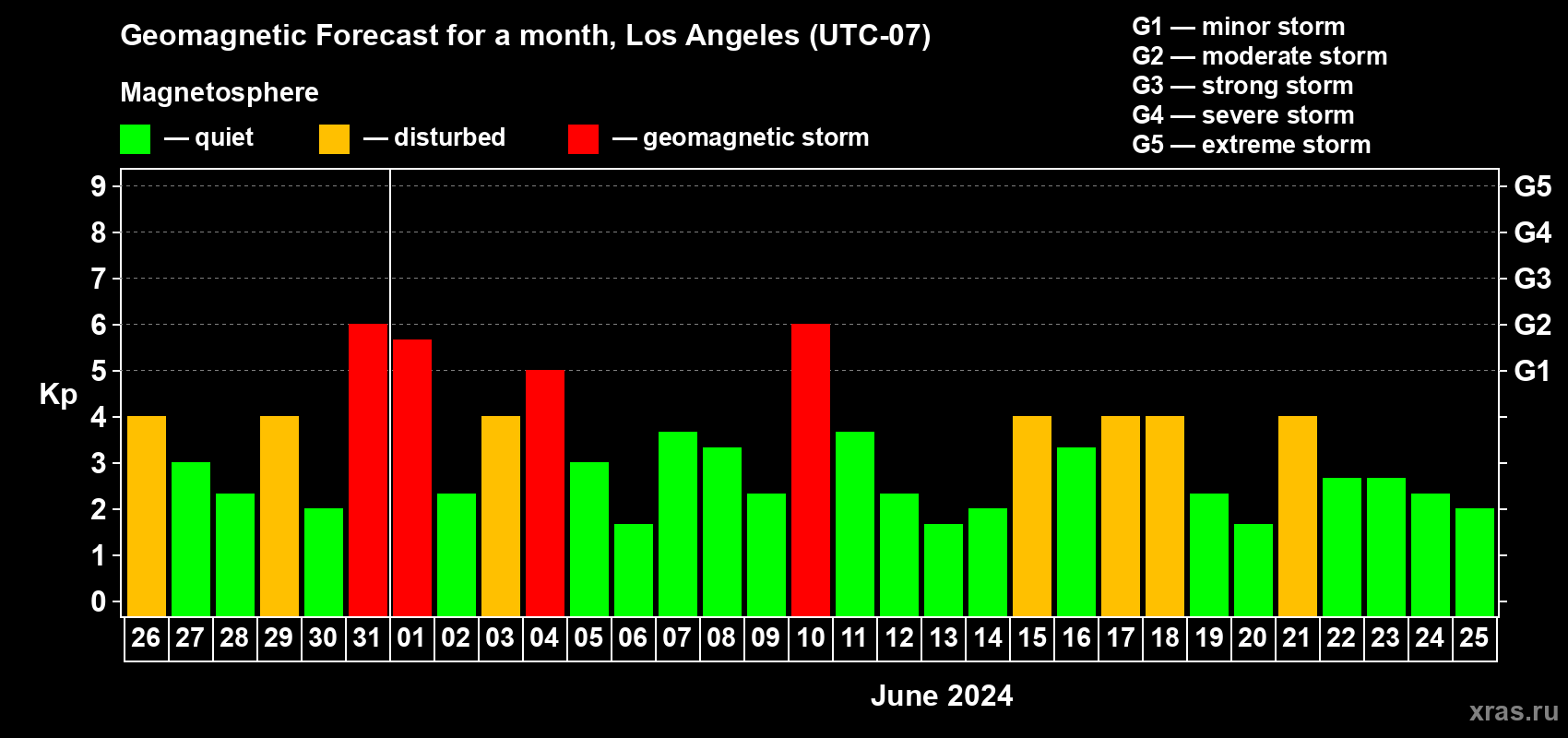 Geomagnetic Forecast for a month, Los Angeles (UTC-07)

Magnetosphere

— quiet — disturbed — geomagnetic storm

G1 — minor storm
G2 — moderate storm
G3 — strong storm
G4 — severe storm
G5 — extreme storm

Kp

9
8
7
6
5
4
3
2
1
0

G5
G4
G3
G2
G1

26 27 28 29 30 31 01 02 03 04 05 06 07 08 09 10 11 12 13 14 15 16 17 18 19 20 21 22 23 24 25

June 2024

xras.ru